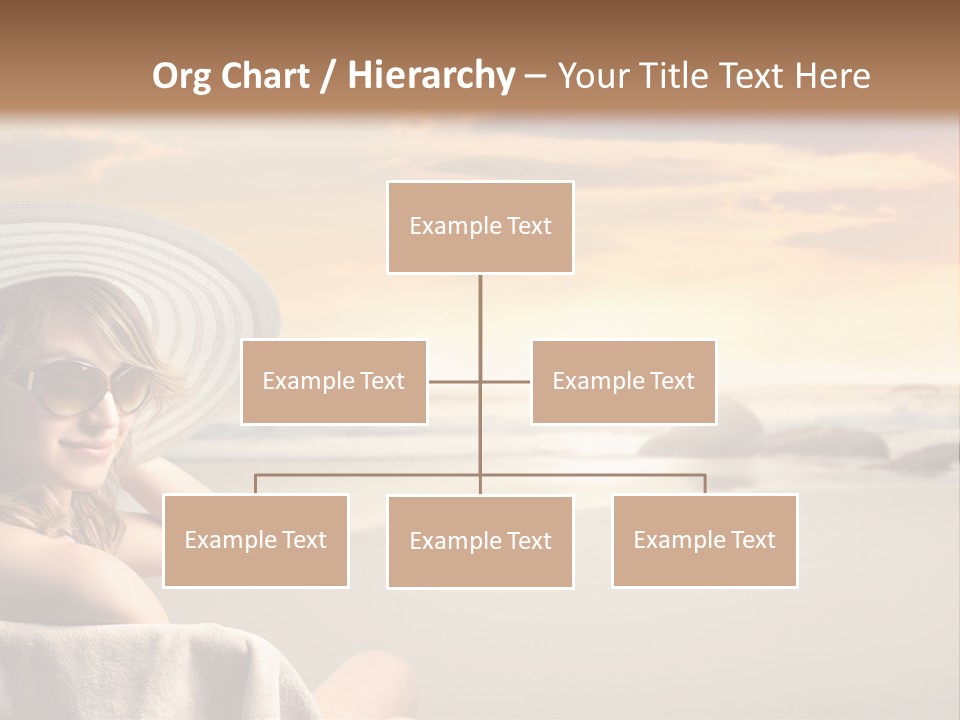 Org Chart / Hierarchy – Your Title Text Here

Example Text

Example Text

Example Text

Example Text

Example Text

Example Text